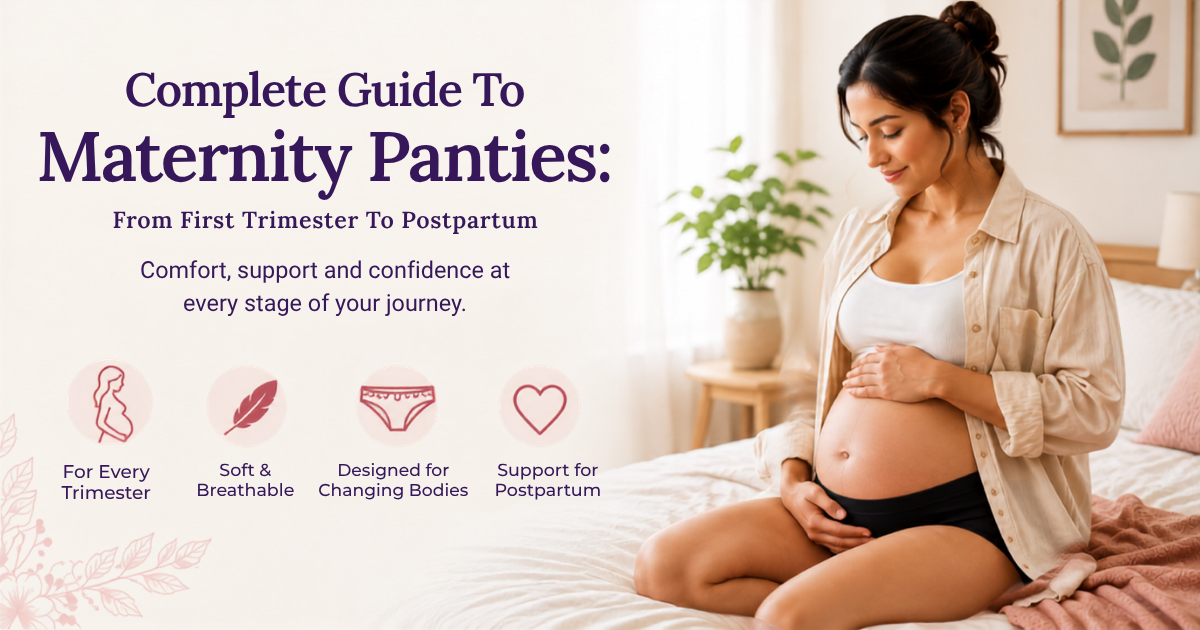 Complete Guide To
Maternity Panties:
From First Trimester To Postpartum

Comfort, support and confidence at every stage of your journey.

For Every Trimester

Soft & Breathable

Designed for Changing Bodies

Support for Postpartum